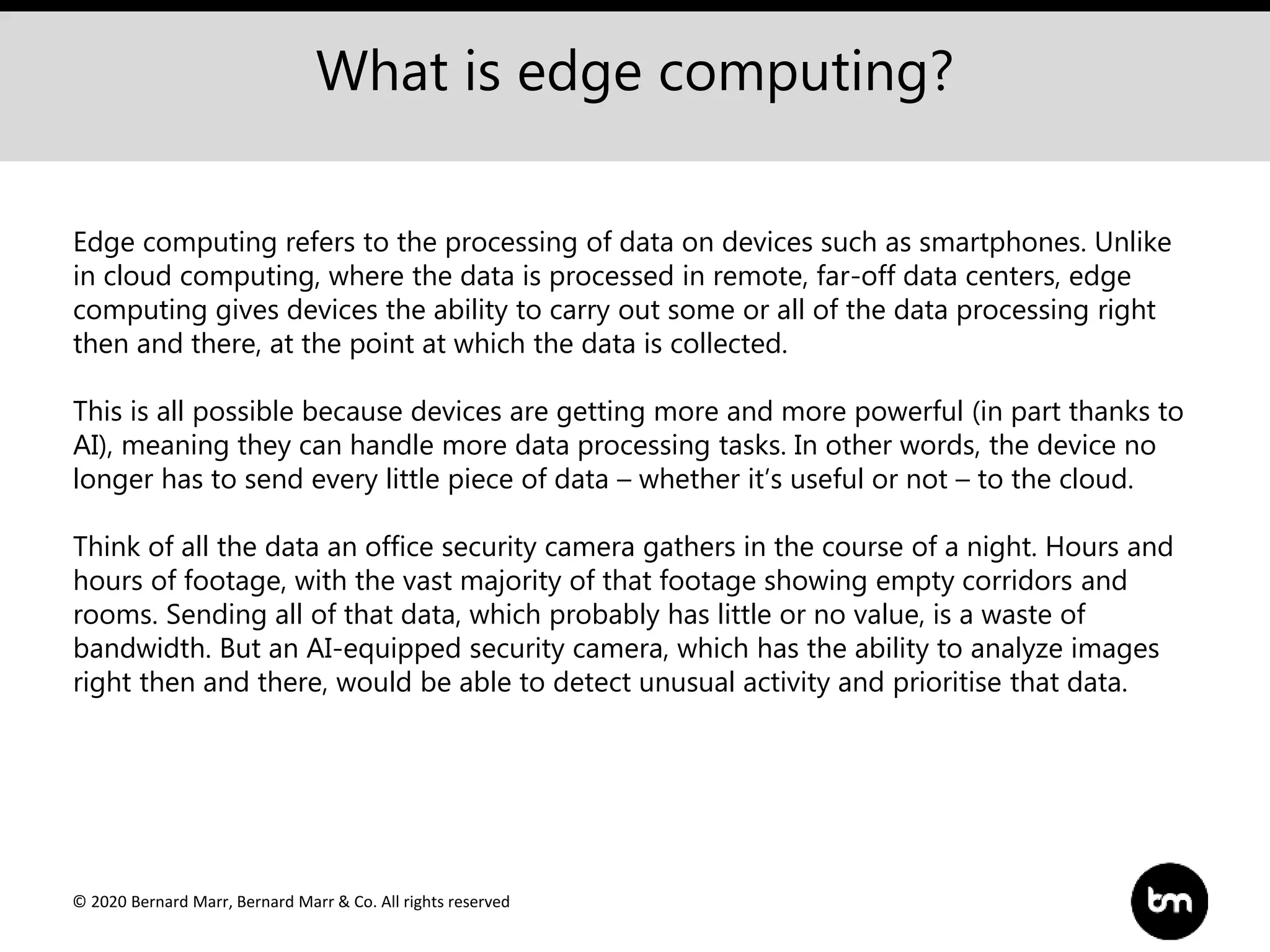 What is edge computing?

Edge computing refers to the processing of data on devices such as smartphones. Unlike in cloud computing, where the data is processed in remote, far-off data centers, edge computing gives devices the ability to carry out some or all of the data processing right then and there, at the point at which the data is collected.

This is all possible because devices are getting more and more powerful (in part thanks to AI), meaning they can handle more data processing tasks. In other words, the device no longer has to send every little piece of data – whether it's useful or not – to the cloud.

Think of all the data an office security camera gathers in the course of a night. Hours and hours of footage, with the vast majority of that footage showing empty corridors and rooms. Sending all of that data, which probably has little or no value, is a waste of bandwidth. But an AI-equipped security camera, which has the ability to analyze images right then and there, would be able to detect unusual activity and prioritise that data.

© 2020 Bernard Marr, Bernard Marr & Co. All rights reserved

bm